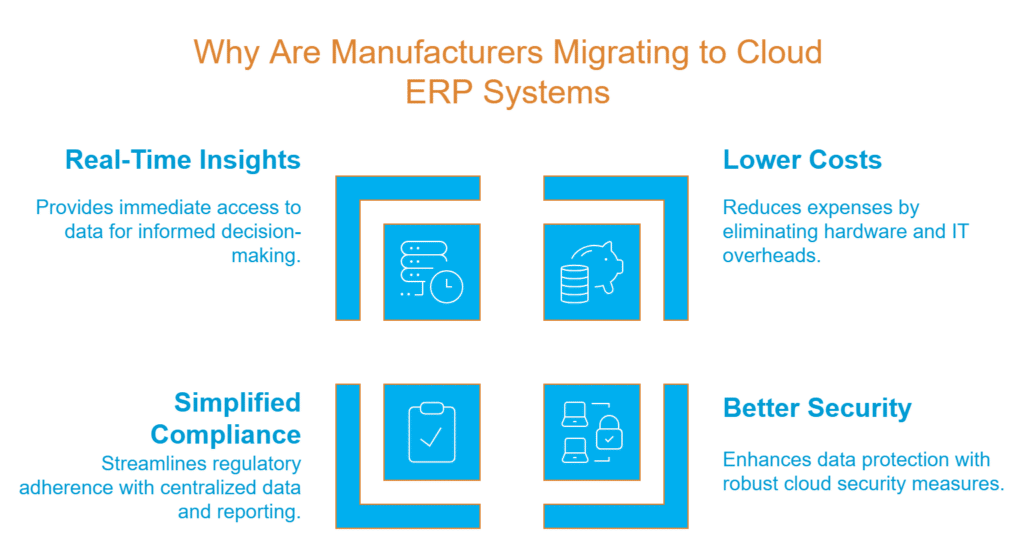 Why Are Manufacturers Migrating to Cloud ERP Systems

Real-Time Insights

Provides immediate access to data for informed decision-making.

Lower Costs

Reduces expenses by eliminating hardware and IT overheads.

Simplified Compliance

Streamlines regulatory adherence with centralized data and reporting.

Better Security

Enhances data protection with robust cloud security measures.